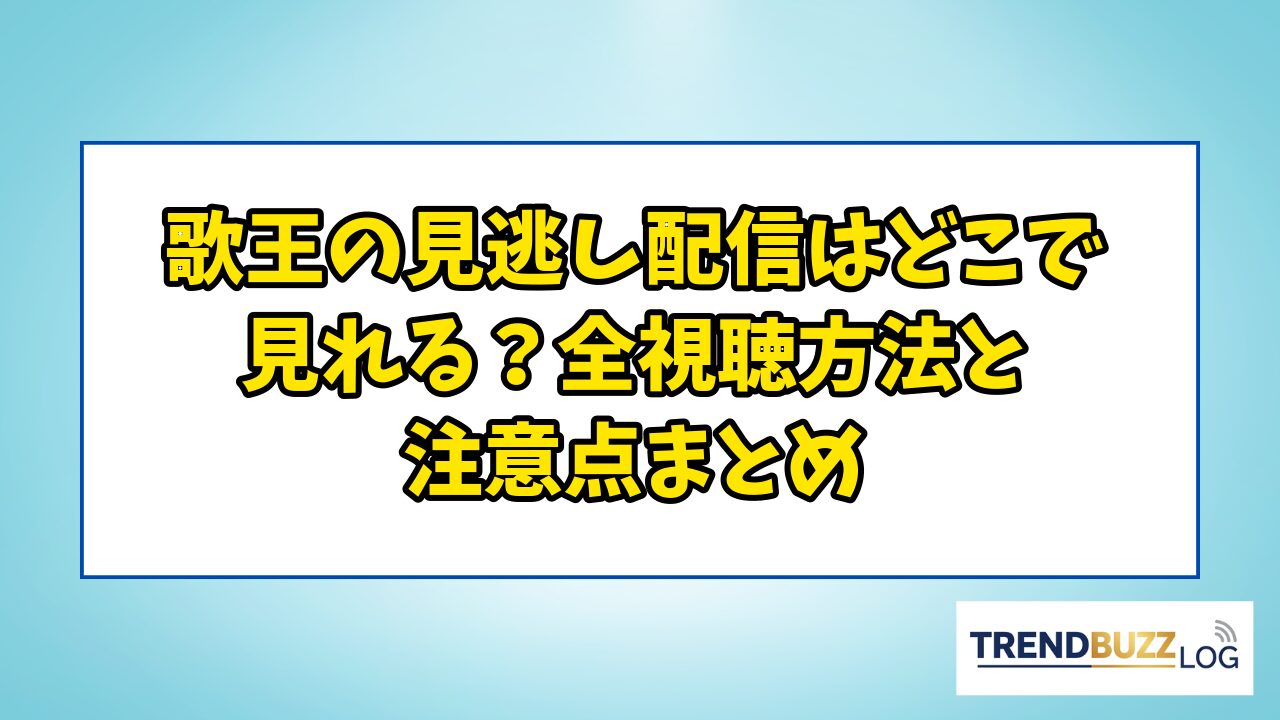 歌王の見逃し配信はどこで見れる？全視聴方法と注意点まとめ

TRENDBUZZ LOG